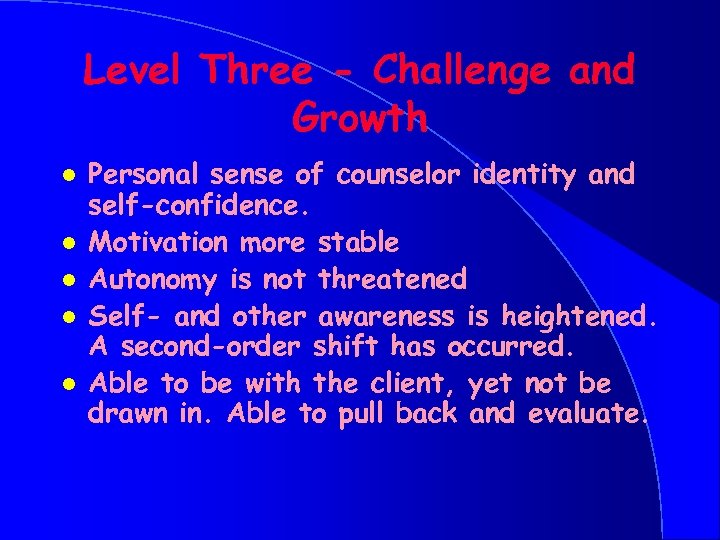 Level Three - Challenge and Growth

- Personal sense of counselor identity and self-confidence.
- Motivation more stable
- Autonomy is not threatened
- Self- and other awareness is heightened. A second-order shift has occurred.
- Able to be with the client, yet not be drawn in. Able to pull back and evaluate.